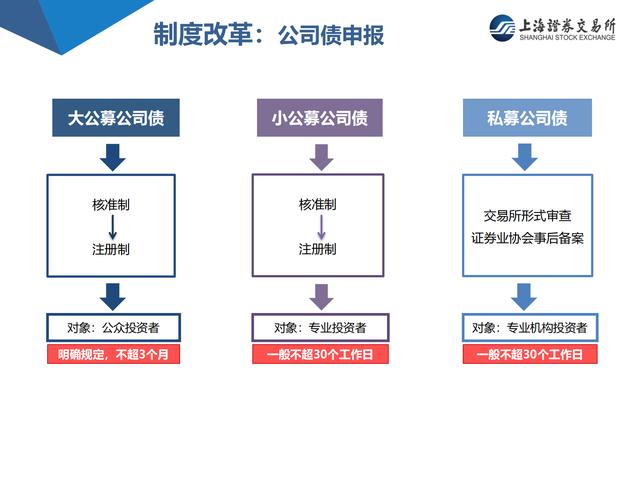 制度改革：公司债申报

上海證券交易所
SHANGHAI STOCK EXCHANGE

大公募公司债

核准制
注册制

对象：公众投资者

明确规定，不超3个月

小公募公司债

核准制
注册制

对象：专业投资者

一般不超30个工作日

私募公司债

交易所形式审查
证券业协会事后备案

对象：专业机构投资者

一般不超30个工作日